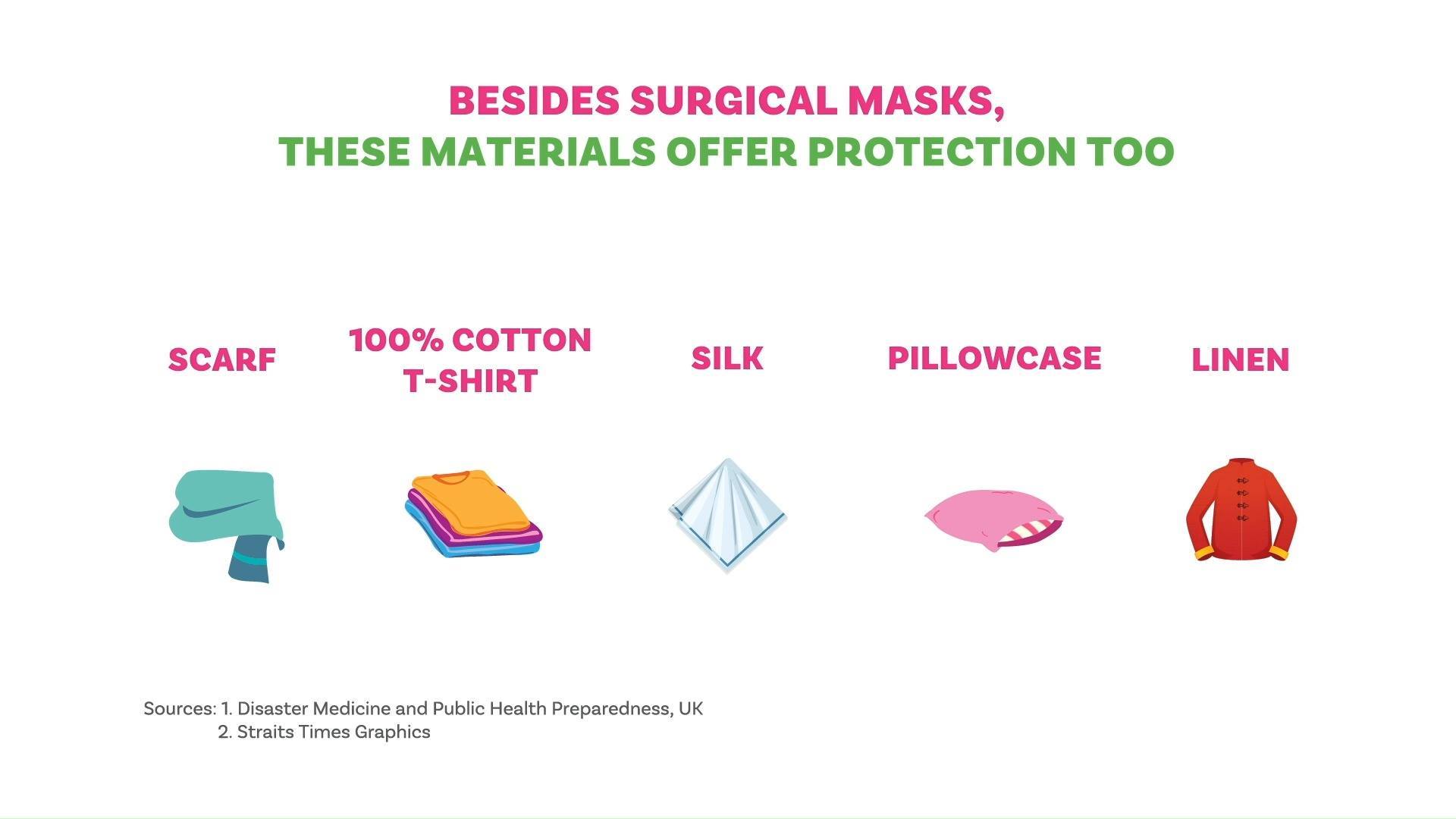 BESIDES SURGICAL MASKS,
THESE MATERIALS OFFER PROTECTION TOO

SCARF

100% COTTON T-SHIRT

SILK

PILLOWCASE

LINEN

Sources: 1. Disaster Medicine and Public Health Preparedness, UK
2. Straits Times Graphics